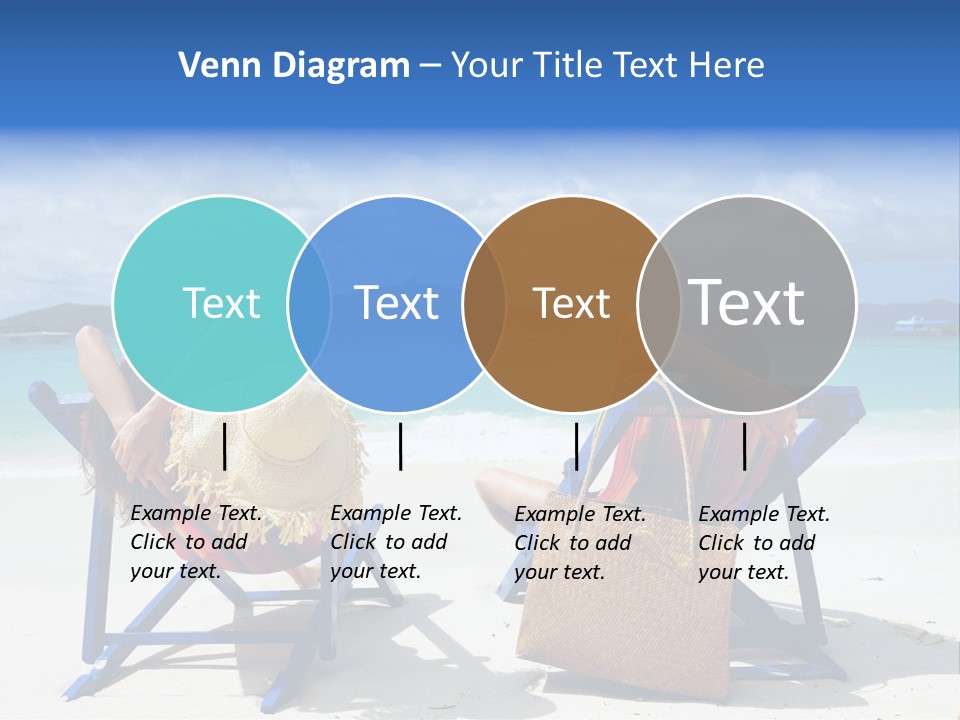 Venn Diagram – Your Title Text Here

Text

Text

Text

Text

Example Text. Click to add your text.

Example Text. Click to add your text.

Example Text. Click to add your text.

Example Text. Click to add your text.